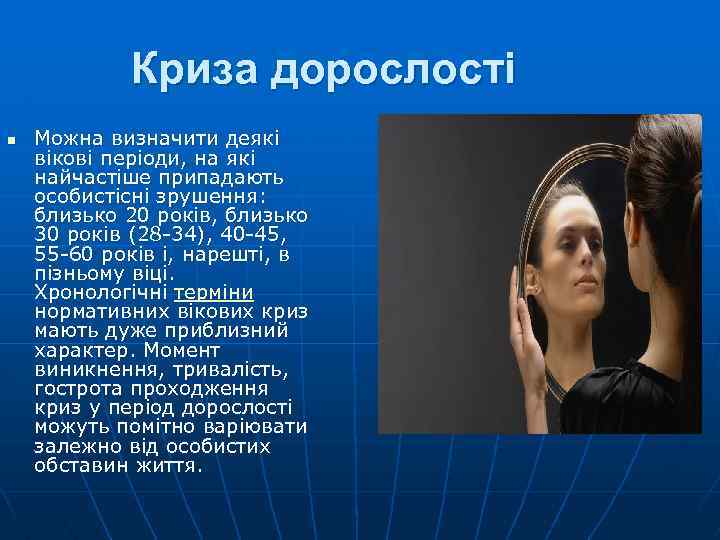 Криза дорослості

Можна визначити деякі вікові періоди, на які найчастіше припадають особистісні зрушення: близько 20 років, близько 30 років (28-34), 40-45, 55-60 років і, нарешті, в пізньому віці. Хронологічні терміни нормативних вікових криз мають дуже приблизний характер. Момент виникнення, тривалість, гострота проходження криз у період дорослості можуть помітно варіювати залежно від особистих обставин життя.